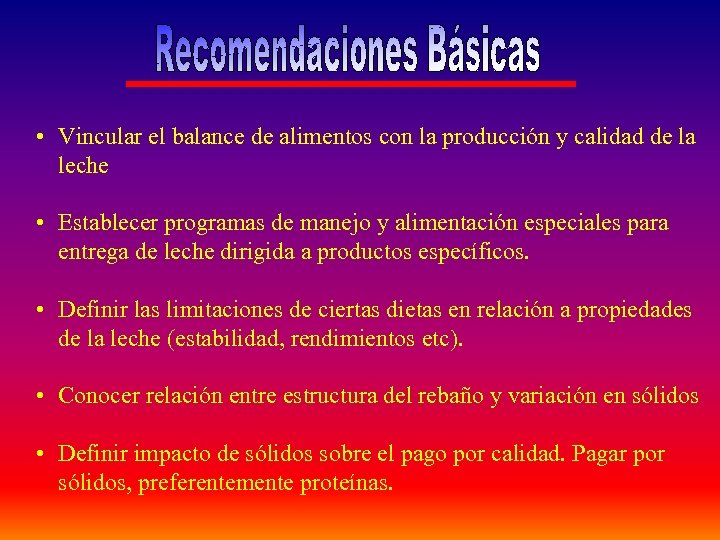 Recomendaciones Básicas

• Vincular el balance de alimentos con la producción y calidad de la leche

• Establecer programas de manejo y alimentación especiales para entrega de leche dirigida a productos específicos.

• Definir las limitaciones de ciertas dietas en relación a propiedades de la leche (estabilidad, rendimientos etc).

• Conocer relación entre estructura del rebaño y variación en sólidos

• Definir impacto de sólidos sobre el pago por calidad. Pagar por sólidos, preferentemente proteínas.